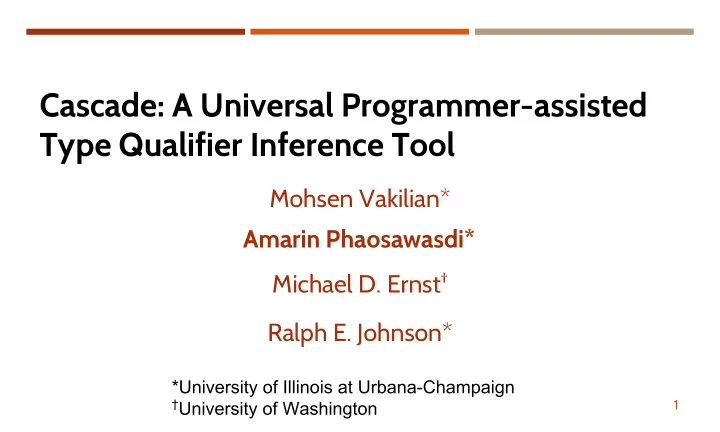 Cascade: A Universal Programmer-assisted Type Qualifier Inference Tool

Mohsen Vakilian*

Amarin Phaosawasdi*

Michael D. Ernst†

Ralph E. Johnson*

*University of Illinois at Urbana-Champaign
†University of Washington

1